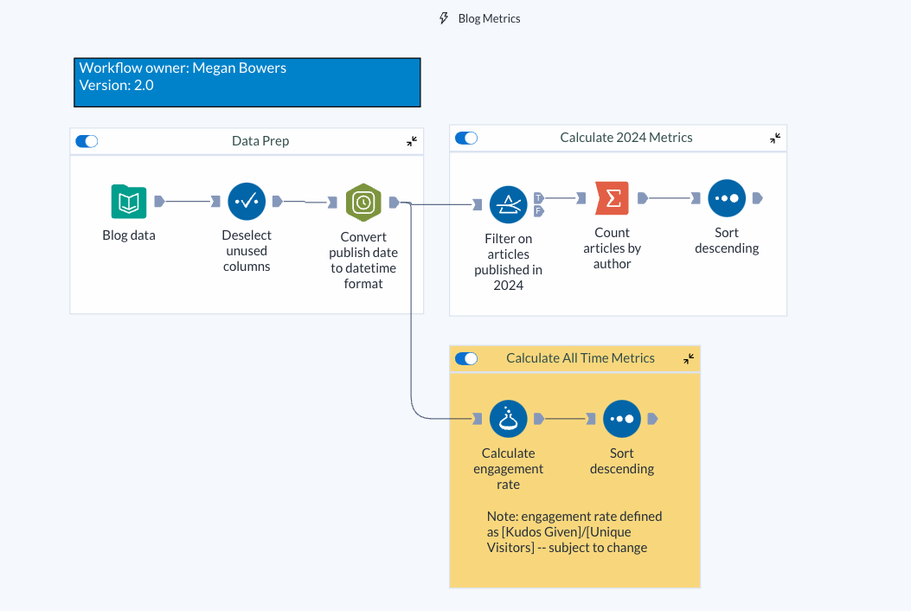 Blog Metrics

Workflow owner: Megan Bowers
Version: 2.0

Data Prep

Blog data

Deselect unused columns

Convert publish date to datetime format

Calculate 2024 Metrics

T
F

Filter on articles published in 2024

Count articles by author

Sort descending

Calculate All Time Metrics

Calculate engagement rate

Sort descending

Note: engagement rate defined as [Kudos Given]/[Unique Visitors] -- subject to change